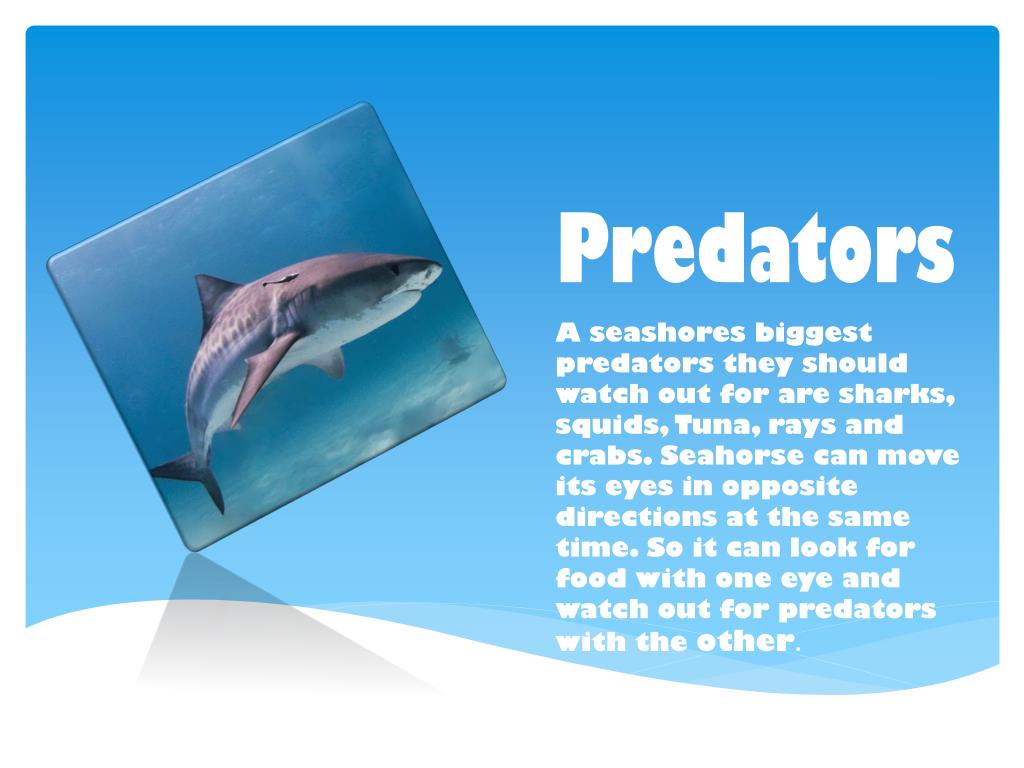 Predators

A seashores biggest predators they should watch out for are sharks, squids, Tuna, rays and crabs. Seahorse can move its eyes in opposite directions at the same time. So it can look for food with one eye and watch out for predators with the other.